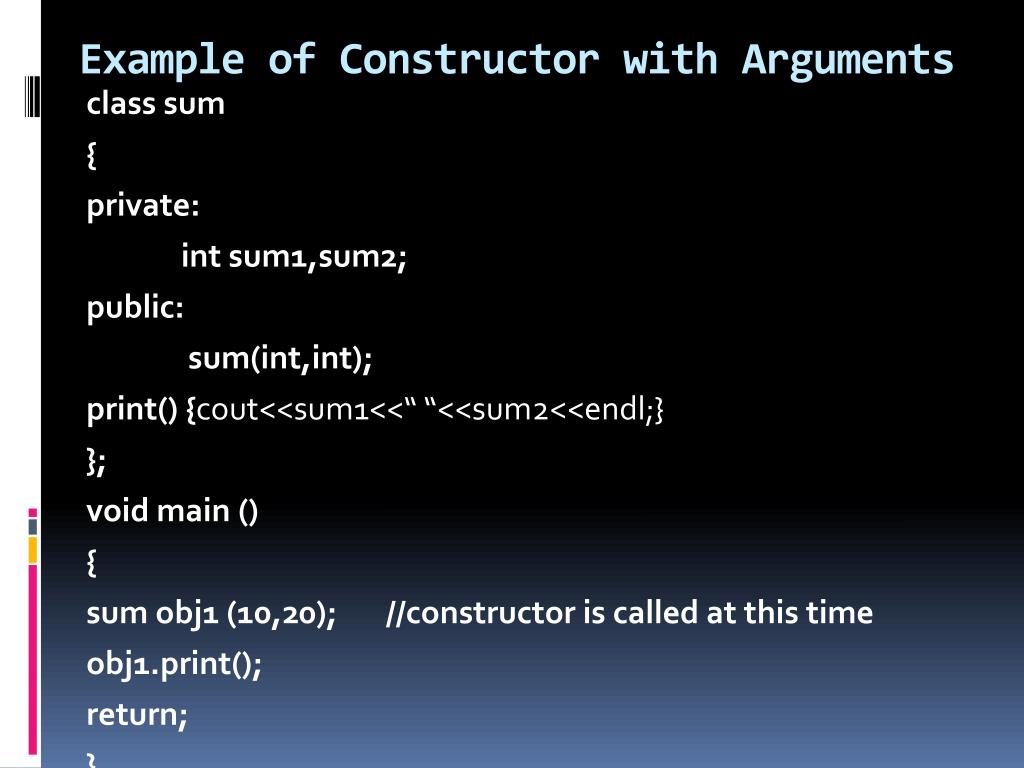 Example of Constructor with Arguments

class sum
{
private:
int sum1,sum2;
public:
sum(int,int);
print() {cout<<sum1<<“ “<<sum2<<endl;}
};
void main ()
{
sum obj1 (10,20); //constructor is called at this time
obj1.print();
return;
}